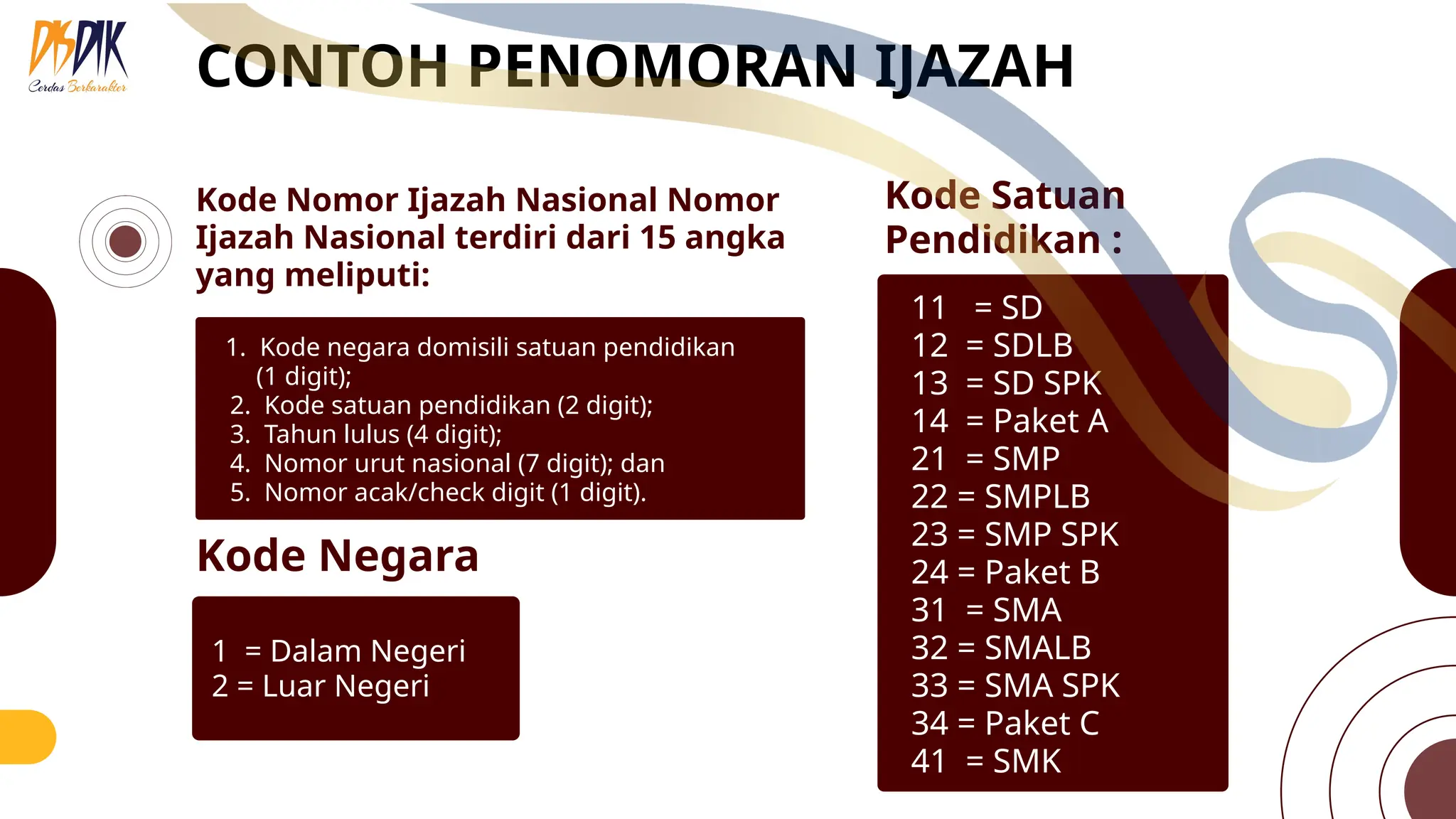 DISDIK
Cerdas Berkarakter

CONTOH PENOMORAN IJAZAH

Kode Nomor Ijazah Nasional Nomor Ijazah Nasional terdiri dari 15 angka yang meliputi:

1. Kode negara domisili satuan pendidikan (1 digit);
2. Kode satuan pendidikan (2 digit);
3. Tahun lulus (4 digit);
4. Nomor urut nasional (7 digit); dan
5. Nomor acak/check digit (1 digit).

Kode Negara

1 = Dalam Negeri
2 = Luar Negeri

Kode Satuan Pendidikan :

11 = SD
12 = SDLB
13 = SD SPK
14 = Paket A
21 = SMP
22 = SMPLB
23 = SMP SPK
24 = Paket B
31 = SMA
32 = SMALB
33 = SMA SPK
34 = Paket C
41 = SMK